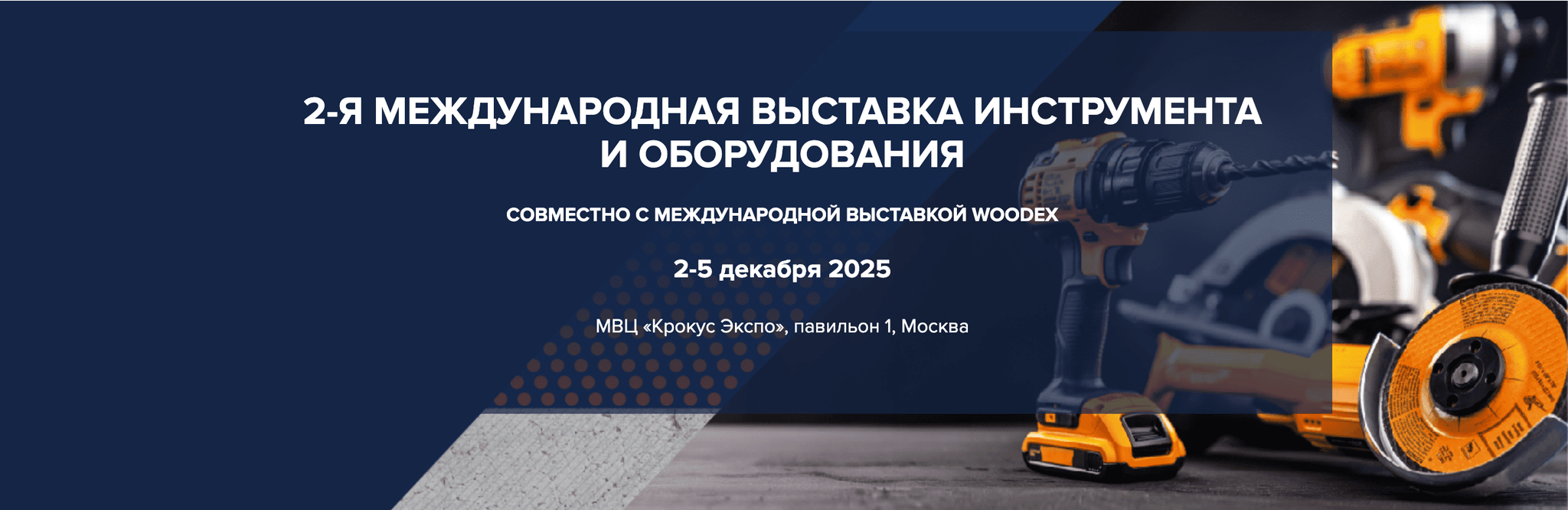 2-Я МЕЖДУНАРОДНАЯ ВЫСТАВКА ИНСТРУМЕНТА И ОБОРУДОВАНИЯ

СОВМЕСТНО С МЕЖДУНАРОДНОЙ ВЫСТАВКОЙ WOODEX

2-5 декабря 2025

МВЦ «Крокус Экспо», павильон 1, Москва